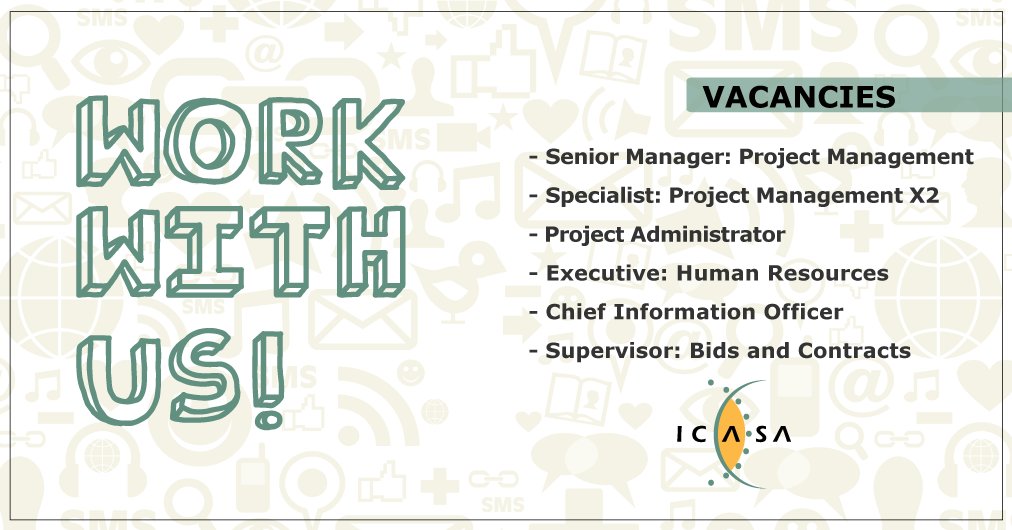 WORK WITH US!

VACANCIES

- Senior Manager: Project Management
- Specialist: Project Management X2
- Project Administrator
- Executive: Human Resources
- Chief Information Officer
- Supervisor: Bids and Contracts

ICASA